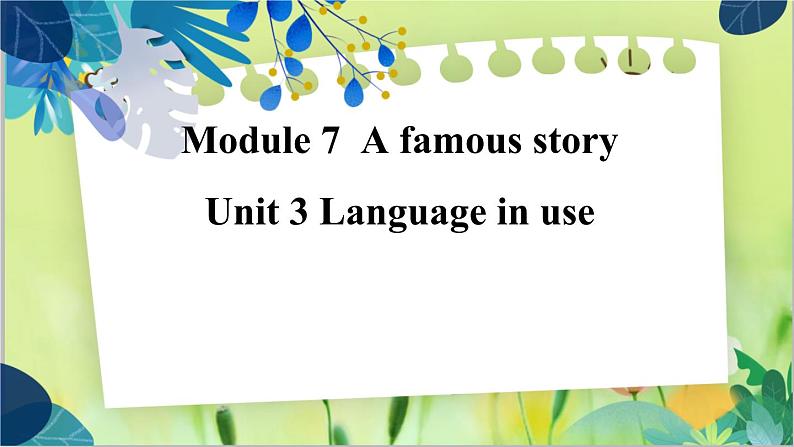 Module 7  A famous story

Unit 3 Language in use